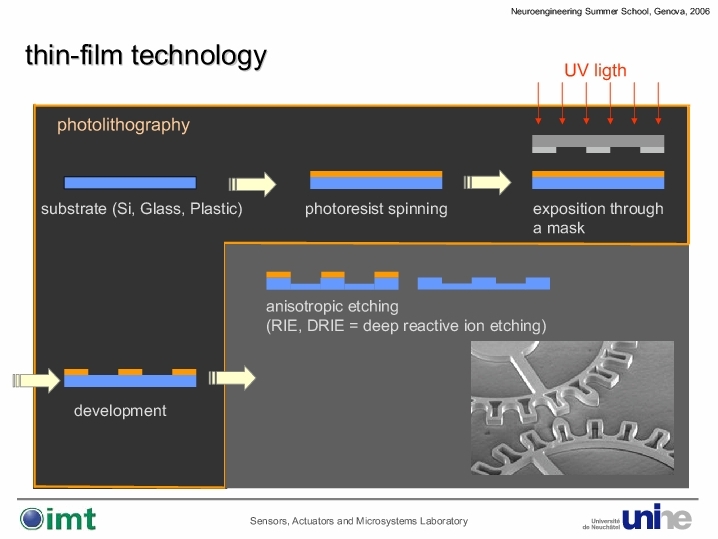 Neuroengineering Summer School, Genova, 2006

thin-film technology

UV ligth

photolithography

substrate (Si, Glass, Plastic)

photoresist spinning

exposition through a mask

anisotropic etching
(RIE, DRIE = deep reactive ion etching)

development

imt

Sensors, Actuators and Microsystems Laboratory

Université de Neuchâtel unine